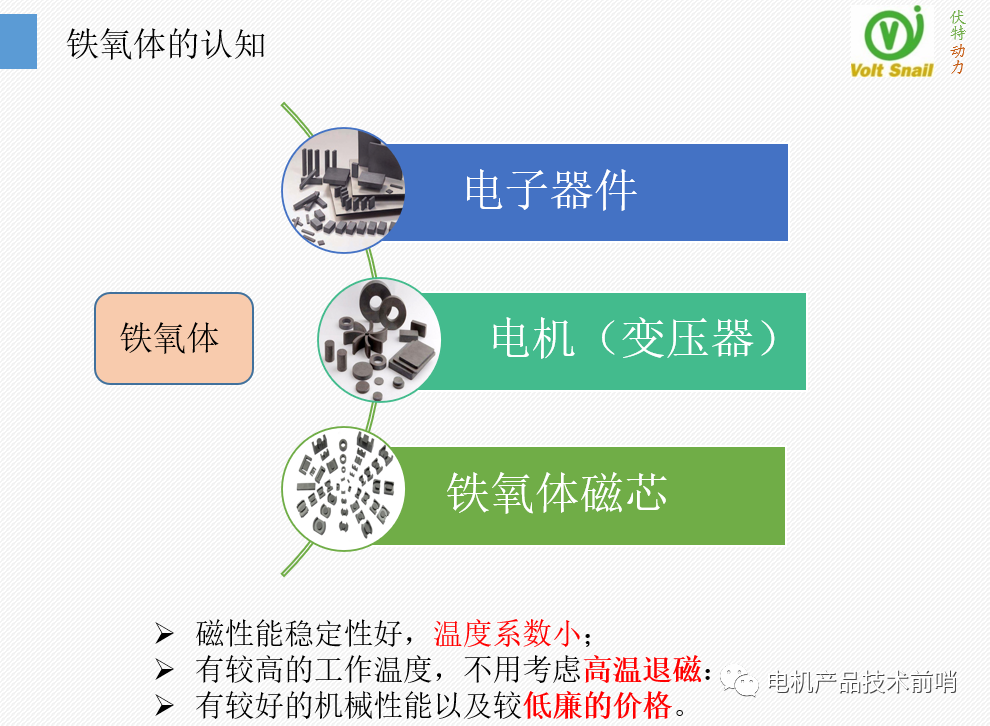 铁氧体的认知

Volt Snail 伏特动力

铁氧体

电子器件

电机（变压器）

铁氧体磁芯

➢ 磁性能稳定性好，温度系数小；
➢ 有较高的工作温度，不用考虑高温退磁；
➢ 有较好的机械性能以及较低廉的价格。

电机产品技术前哨